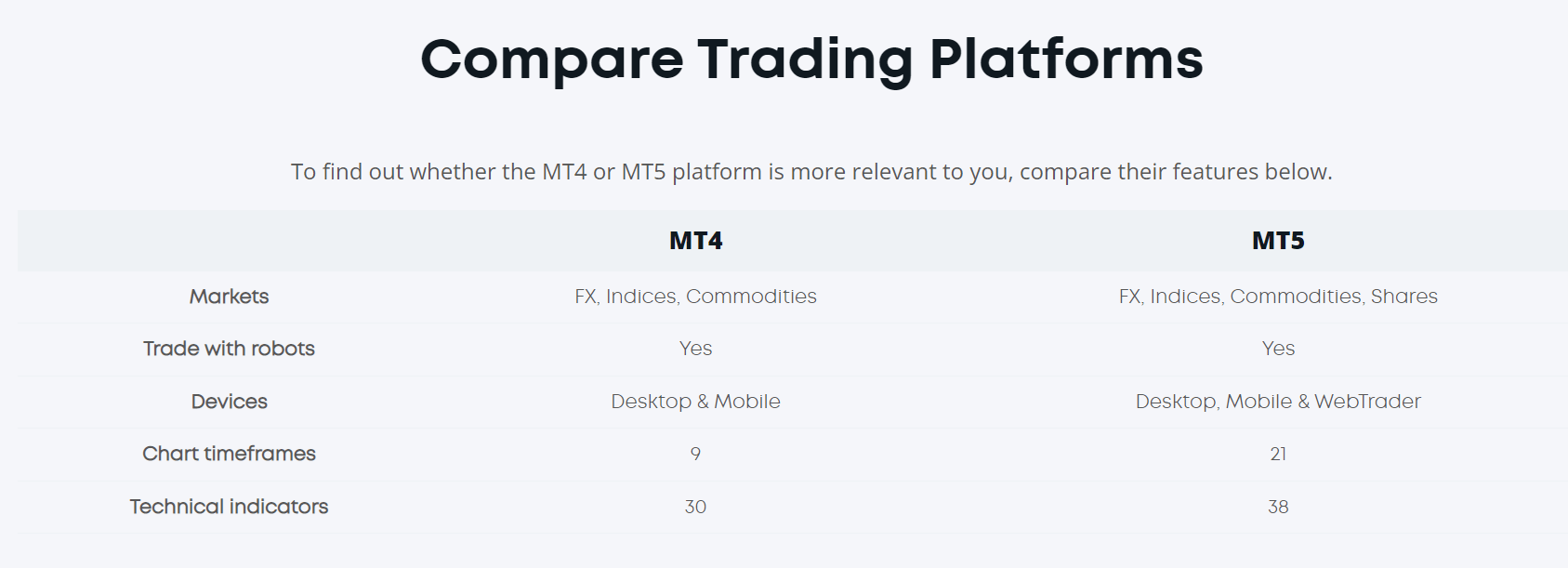 Compare Trading Platforms

To find out whether the MT4 or MT5 platform is more relevant to you, compare their features below.

| | MT4 | MT5 |
|---|---|---|
| Markets | FX, Indices, Commodities | FX, Indices, Commodities, Shares |
| Trade with robots | Yes | Yes |
| Devices | Desktop & Mobile | Desktop, Mobile & WebTrader |
| Chart timeframes | 9 | 21 |
| Technical indicators | 30 | 38 |